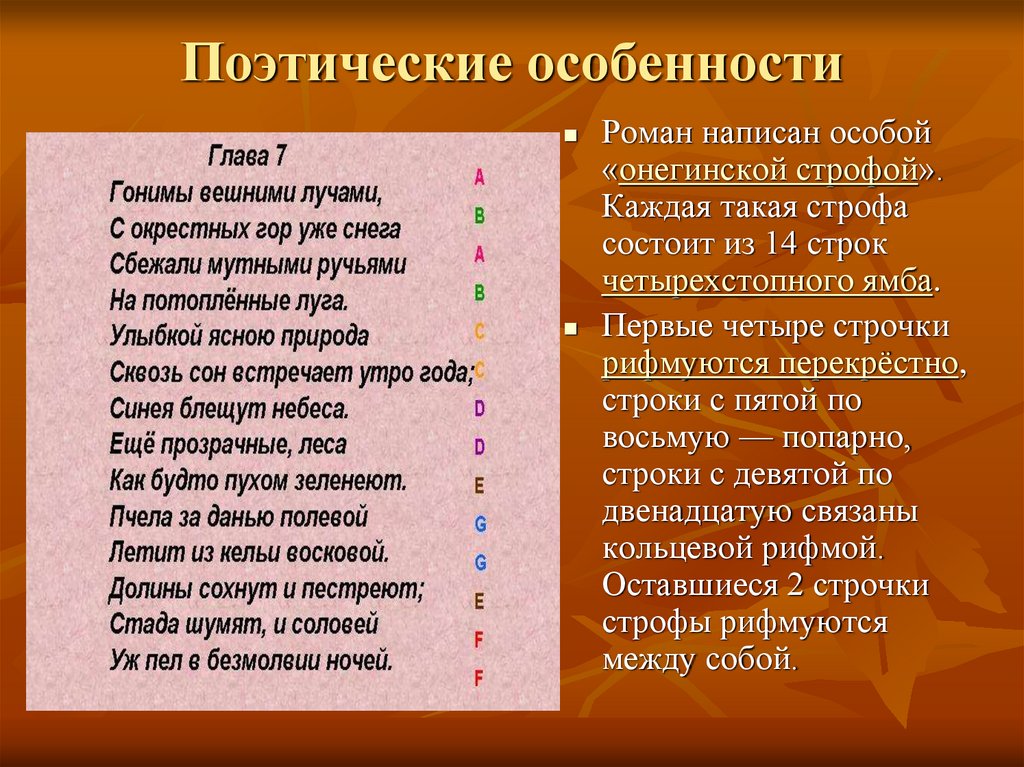 Поэтические особенности

Глава 7
Гонимы вешними лучами, A
С окрестных гор уже снега B
Сбежали мутными ручьями A
На потоплённые луга. B
Улыбкой ясною природа C
Сквозь сон встречает утро года; C
Синея блещут небеса. D
Ещё прозрачные, леса D
Как будто пухом зеленеют. E
Пчела за данью полевой G
Летит из кельи восковой. G
Долины сохнут и пестреют; E
Стада шумят, и соловей F
Уж пел в безмолвии ночей. F

Роман написан особой «онегинской строфой». Каждая такая строфа состоит из 14 строк четырехстопного ямба.

Первые четыре строчки рифмуются перекрёстно, строки с пятой по восьмую — попарно, строки с девятой по двенадцатую связаны кольцевой рифмой. Оставшиеся 2 строчки строфы рифмуются между собой.